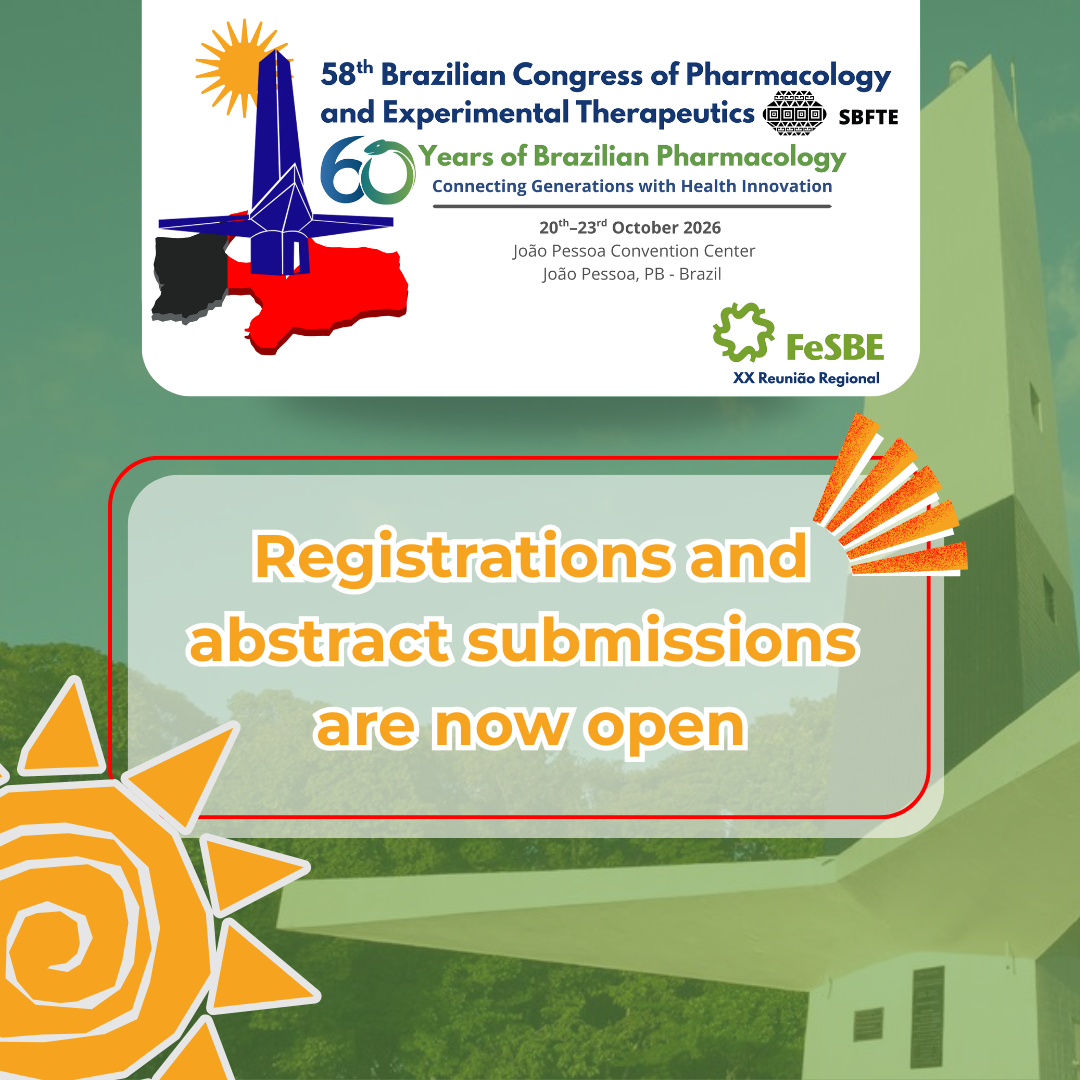 58th Brazilian Congress of Pharmacology and Experimental Therapeutics SBFTE

60 Years of Brazilian Pharmacology
Connecting Generations with Health Innovation

20th–23rd October 2026
João Pessoa Convention Center
João Pessoa, PB - Brazil

FeSBE
XX Reunião Regional

Registrations and abstract submissions are now open